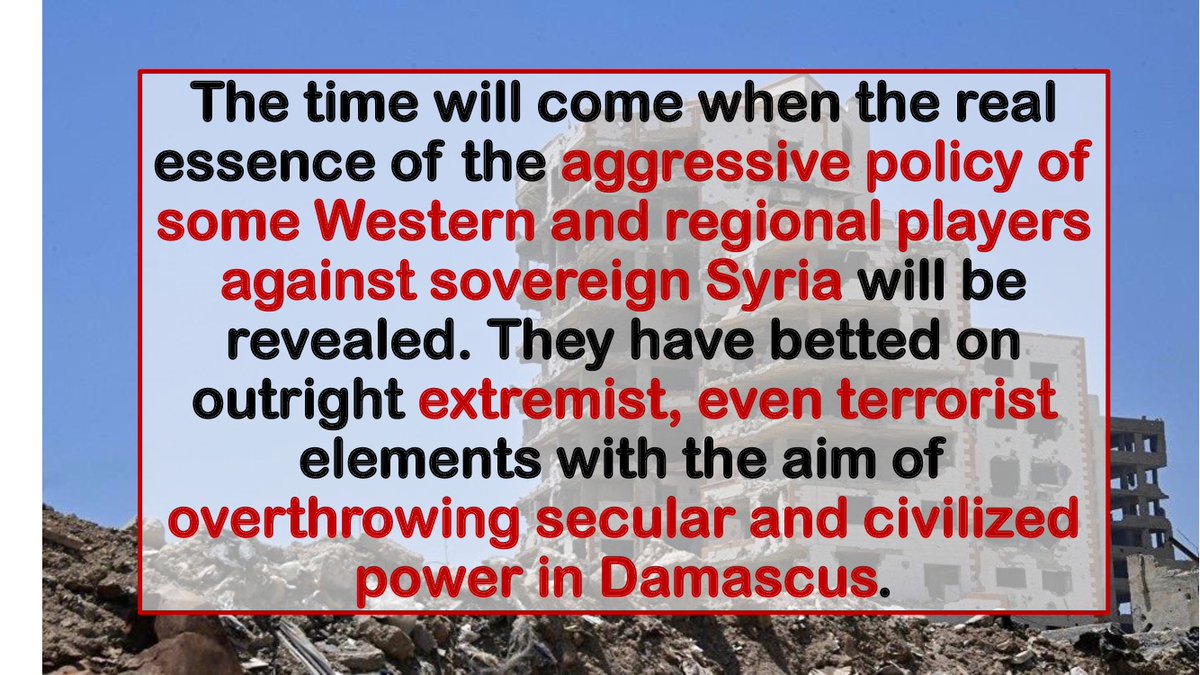 The time will come when the real essence of the aggressive policy of some Western and regional players against sovereign Syria will be revealed. They have betted on outright extremist, even terrorist elements with the aim of overthrowing secular and civilized power in Damascus.